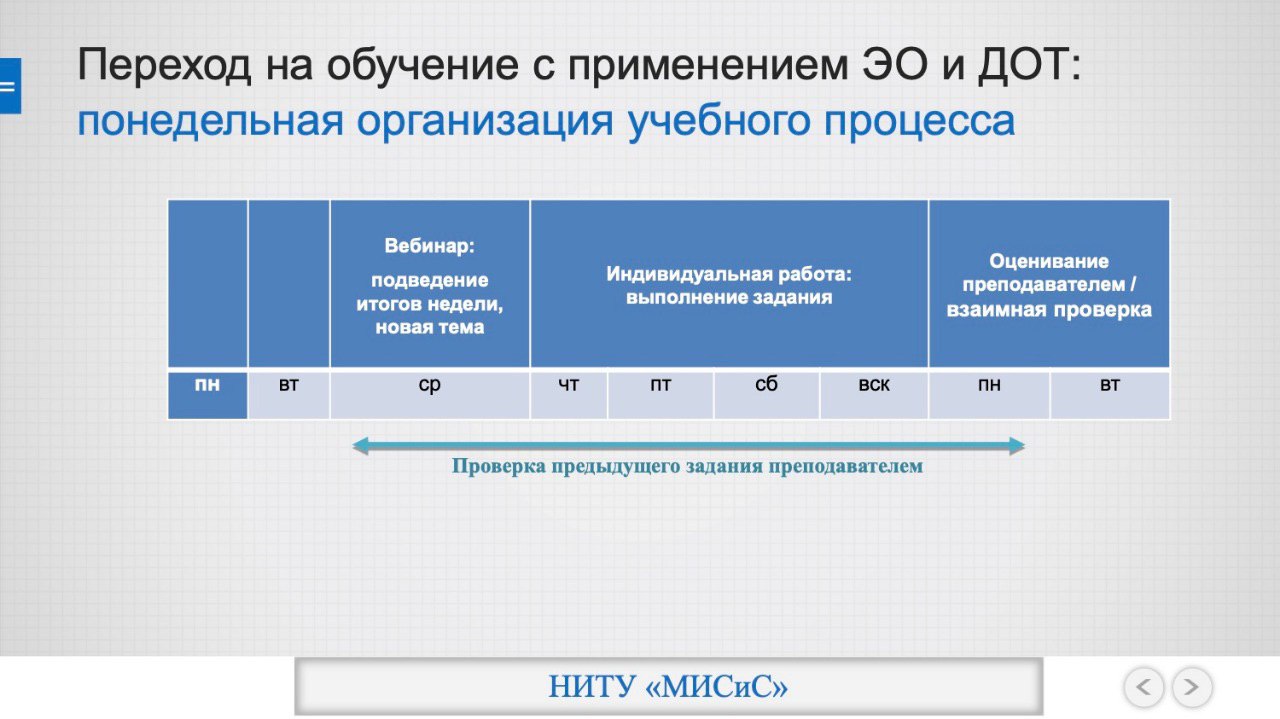 Переход на обучение с применением ЭО и ДОТ:
понедельная организация учебного процесса

| | | Вебинар: подведение итогов недели, новая тема | Индивидуальная работа: выполнение задания | | | | Оценивание преподавателем / взаимная проверка | |
|---|---|---|---|---|---|---|---|---|
| пн | вт | ср | чт | пт | сб | вск | пн | вт |

Проверка предыдущего задания преподавателем

НИТУ «МИСиС»